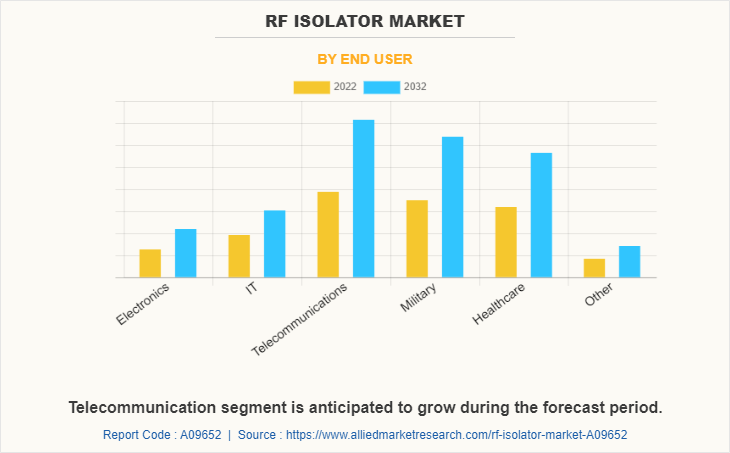 RF ISOLATOR MARKET

BY END USER

2022 2032

Electronics
IT
Telecommunications
Military
Healthcare
Other

Telecommunication segment is anticipated to grow during the forecast period.

Report Code : A09652 | Source : https://www.alliedmarketresearch.com/rf-isolator-market-A09652